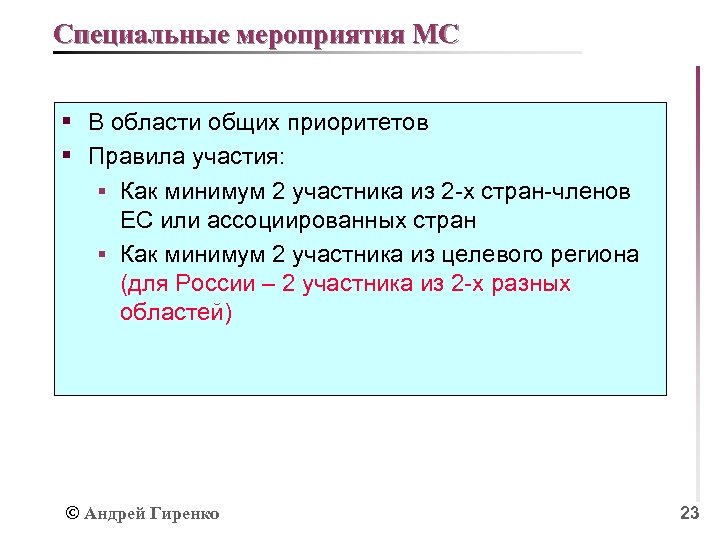 Специальные мероприятия МС

▪ В области общих приоритетов
▪ Правила участия:
  ▪ Как минимум 2 участника из 2-х стран-членов ЕС или ассоциированных стран
  ▪ Как минимум 2 участника из целевого региона (для России – 2 участника из 2-х разных областей)

© Андрей Гиренко

23